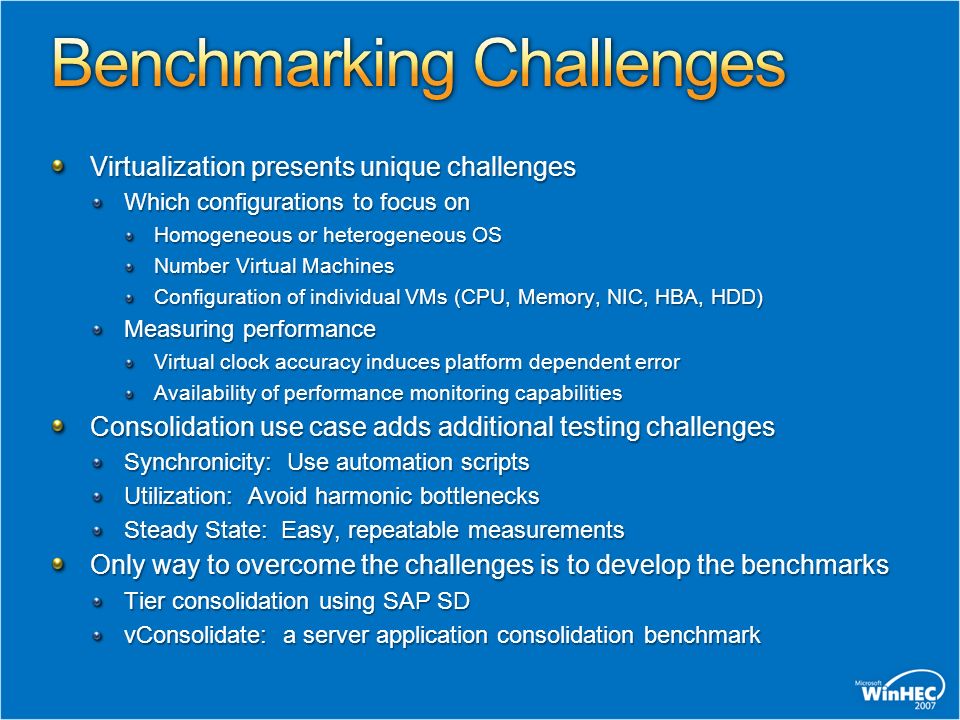 Benchmarking Challenges

Virtualization presents unique challenges
Which configurations to focus on
Homogeneous or heterogeneous OS
Number Virtual Machines
Configuration of individual VMs (CPU, Memory, NIC, HBA, HDD)
Measuring performance
Virtual clock accuracy induces platform dependent error
Availability of performance monitoring capabilities
Consolidation use case adds additional testing challenges
Synchronicity: Use automation scripts
Utilization: Avoid harmonic bottlenecks
Steady State: Easy, repeatable measurements
Only way to overcome the challenges is to develop the benchmarks
Tier consolidation using SAP SD
vConsolidate: a server application consolidation benchmark

Microsoft WinHEC 2007